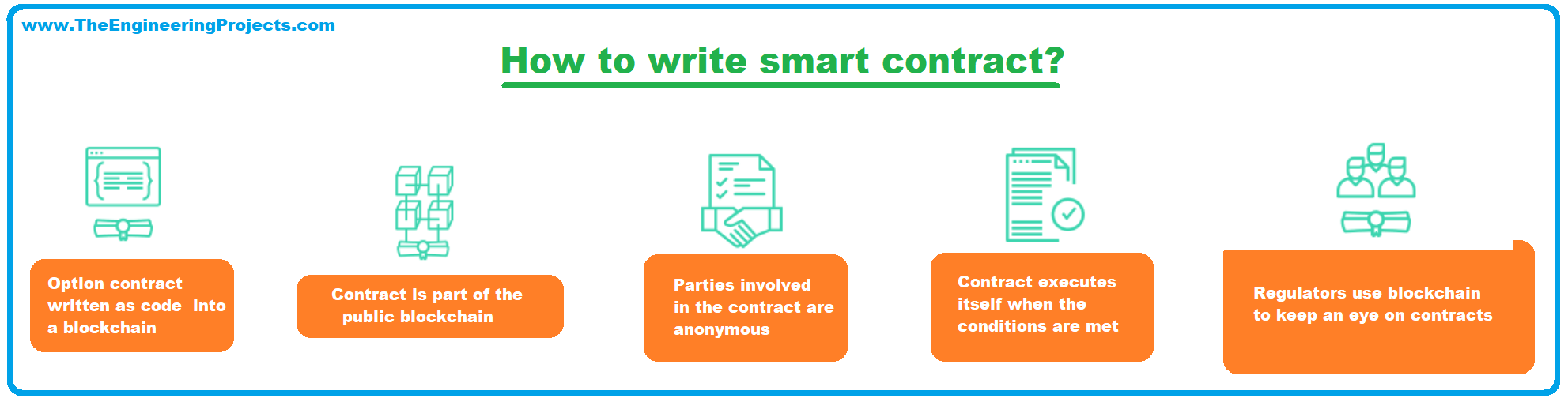 www.TheEngineeringProjects.com

How to write smart contract?

Option contract written as code into a blockchain

Contract is part of the public blockchain

Parties involved in the contract are anonymous

Contract executes itself when the conditions are met

Regulators use blockchain to keep an eye on contracts